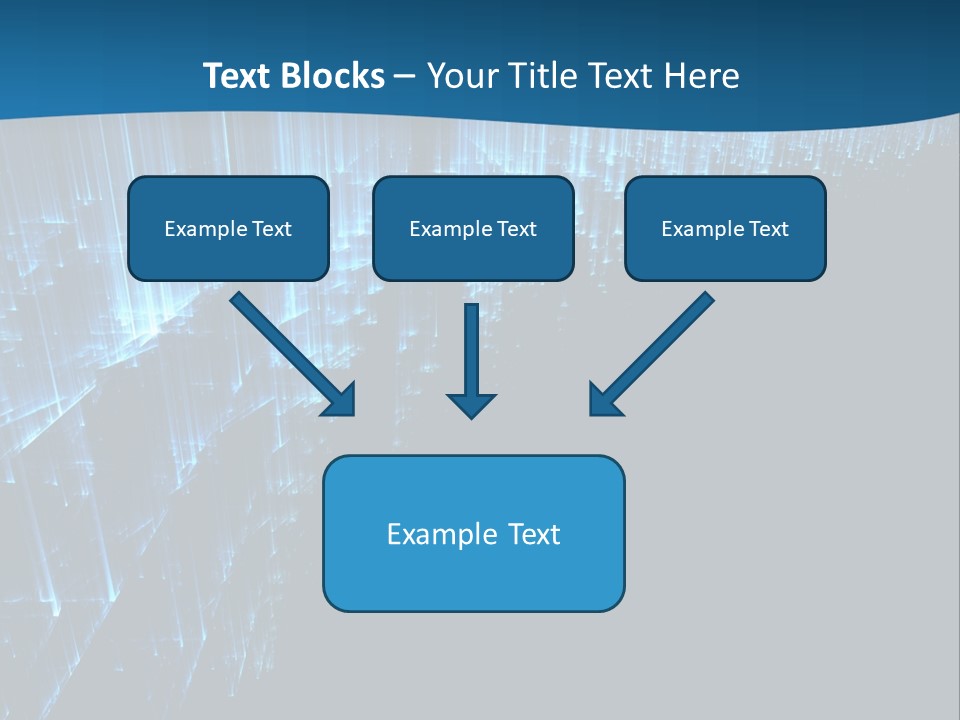 Text Blocks – Your Title Text Here

Example Text

Example Text

Example Text

Example Text